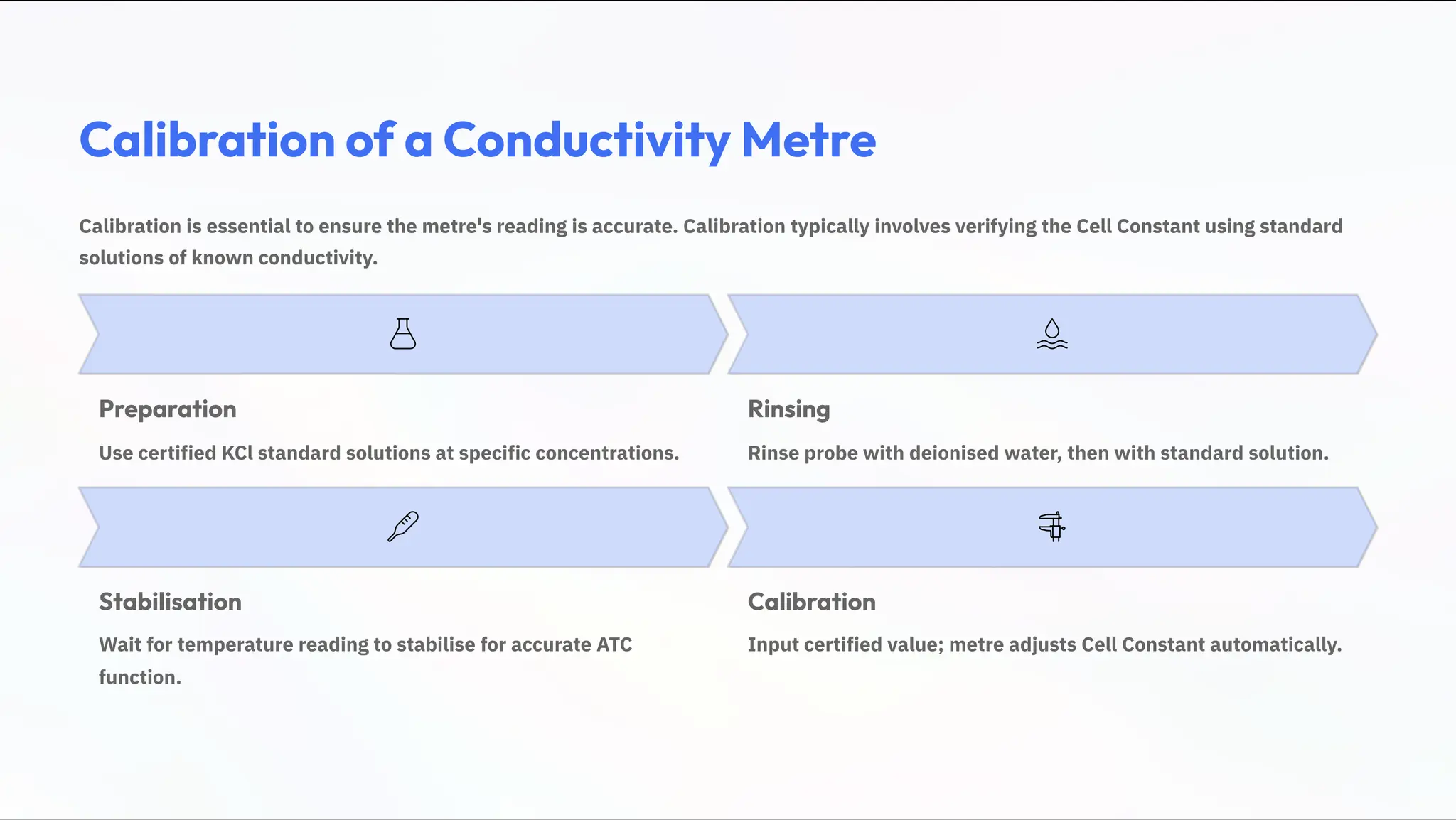 Calibration of a Conductivity Metre

Calibration is essential to ensure the metre's reading is accurate. Calibration typically involves verifying the Cell Constant using standard solutions of known conductivity.

Preparation

Use certified KCl standard solutions at specific concentrations.

Rinsing

Rinse probe with deionised water, then with standard solution.

Stabilisation

Wait for temperature reading to stabilise for accurate ATC function.

Calibration

Input certified value; metre adjusts Cell Constant automatically.